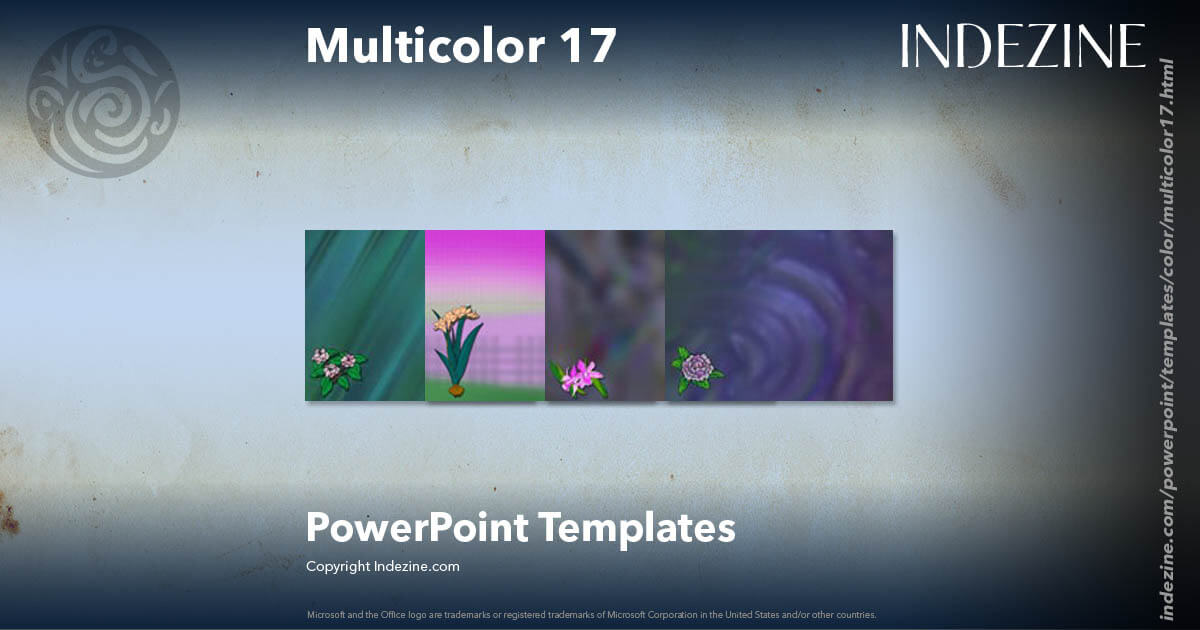 Multicolor 17

INDEZINE

indezine.com/powerpoint/templates/color/multicolor17.html

PowerPoint Templates

Copyright Indezine.com

Microsoft and the Office logo are trademarks or registered trademarks of Microsoft Corporation in the United States and/or other countries.